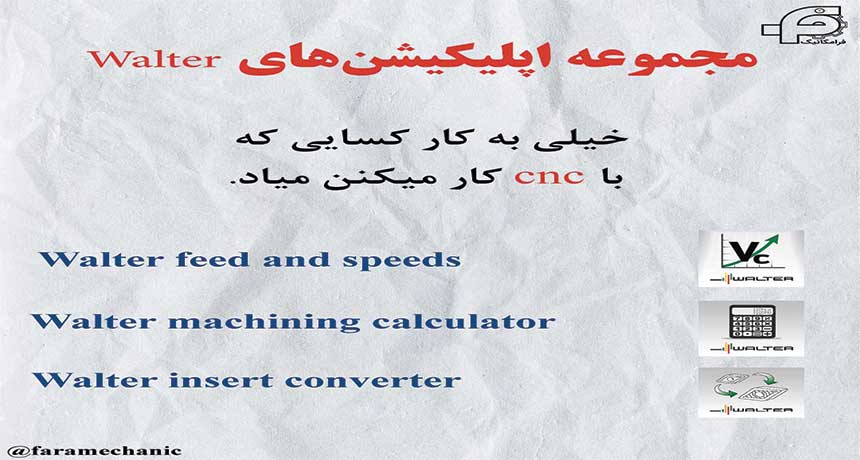 فرامکانیک

مجموعه اپلیکیشن‌های Walter

خیلی به کار کسایی که با cnc کار میکنن میاد.

Walter feed and speeds

Vc
WALTER

Walter machining calculator

WALTER

Walter insert converter

WALTER

@faramechanic